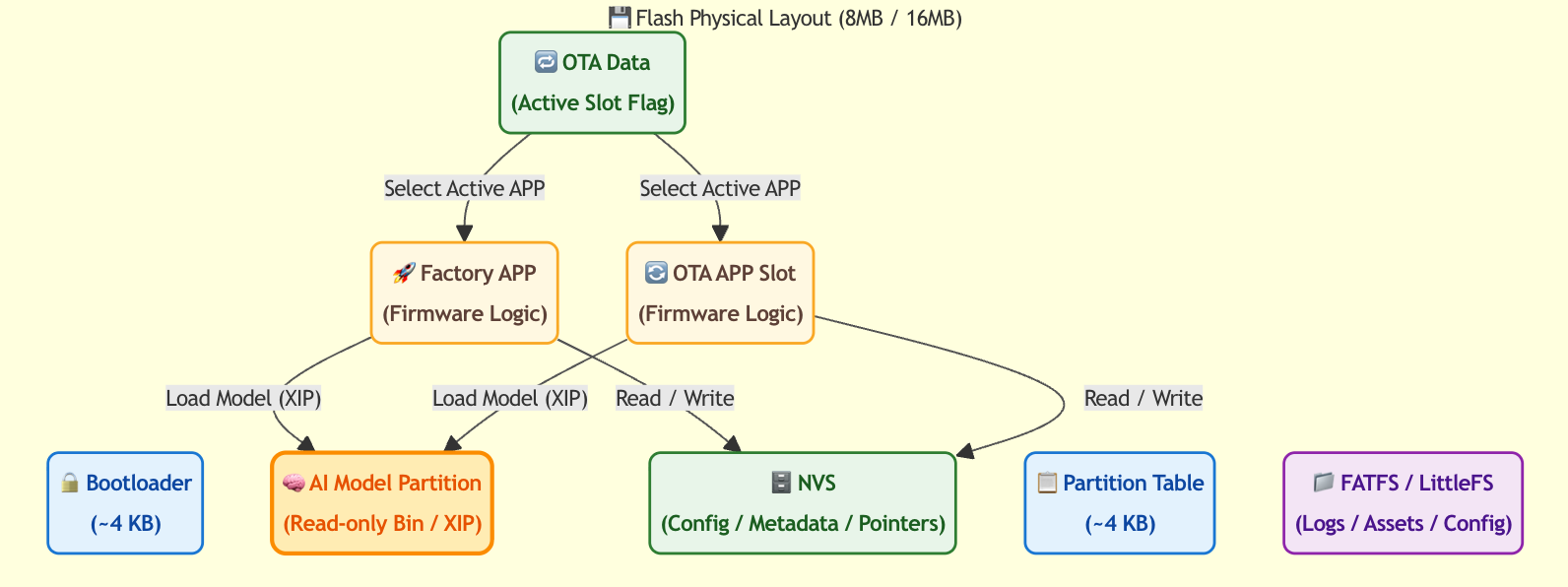 💾 Flash Physical Layout (8MB / 16MB)

🔁 OTA Data
(Active Slot Flag)

Select Active APP

Select Active APP

🚀 Factory APP
(Firmware Logic)

🔄 OTA APP Slot
(Firmware Logic)

Load Model (XIP)

Load Model (XIP)

Read / Write

Read / Write

🔒 Bootloader
(~4 KB)

🧠 AI Model Partition
(Read-only Bin / XIP)

🗄️ NVS
(Config / Metadata / Pointers)

📋 Partition Table
(~4 KB)

📁 FATFS / LittleFS
(Logs / Assets / Config)